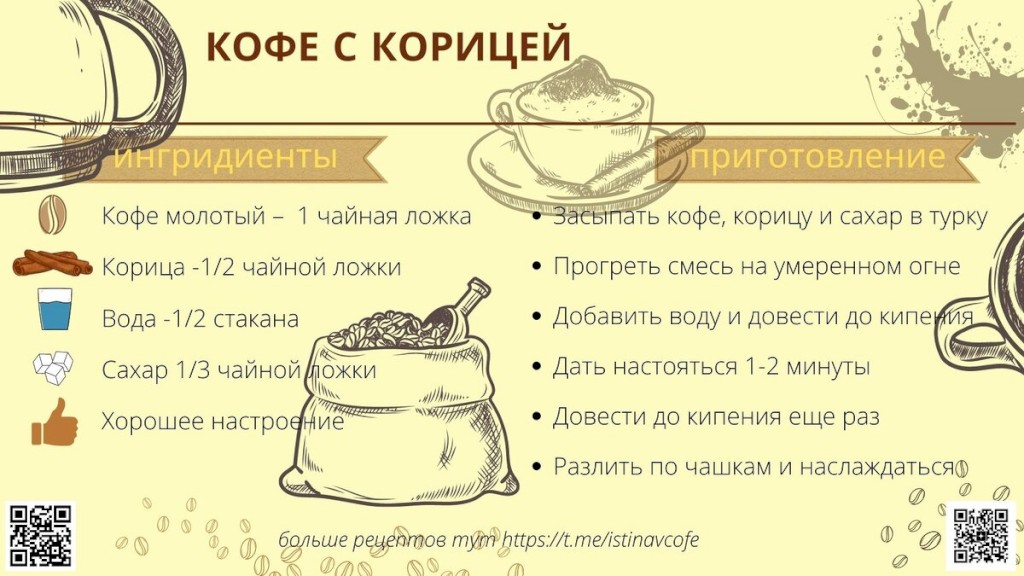 КОФЕ С КОРИЦЕЙ

ингридиенты

Кофе молотый – 1 чайная ложка

Корица -1/2 чайной ложки

Вода -1/2 стакана

Сахар 1/3 чайной ложки

Хорошее настроение

приготовление

• Засыпать кофе, корицу и сахар в турку

• Прогреть смесь на умеренном огне

• Добавить воду и довести до кипения

• Дать настояться 1-2 минуты

• Довести до кипения еще раз

• Разлить по чашкам и наслаждаться

больше рецептов тут https://t.me/istinavcofe